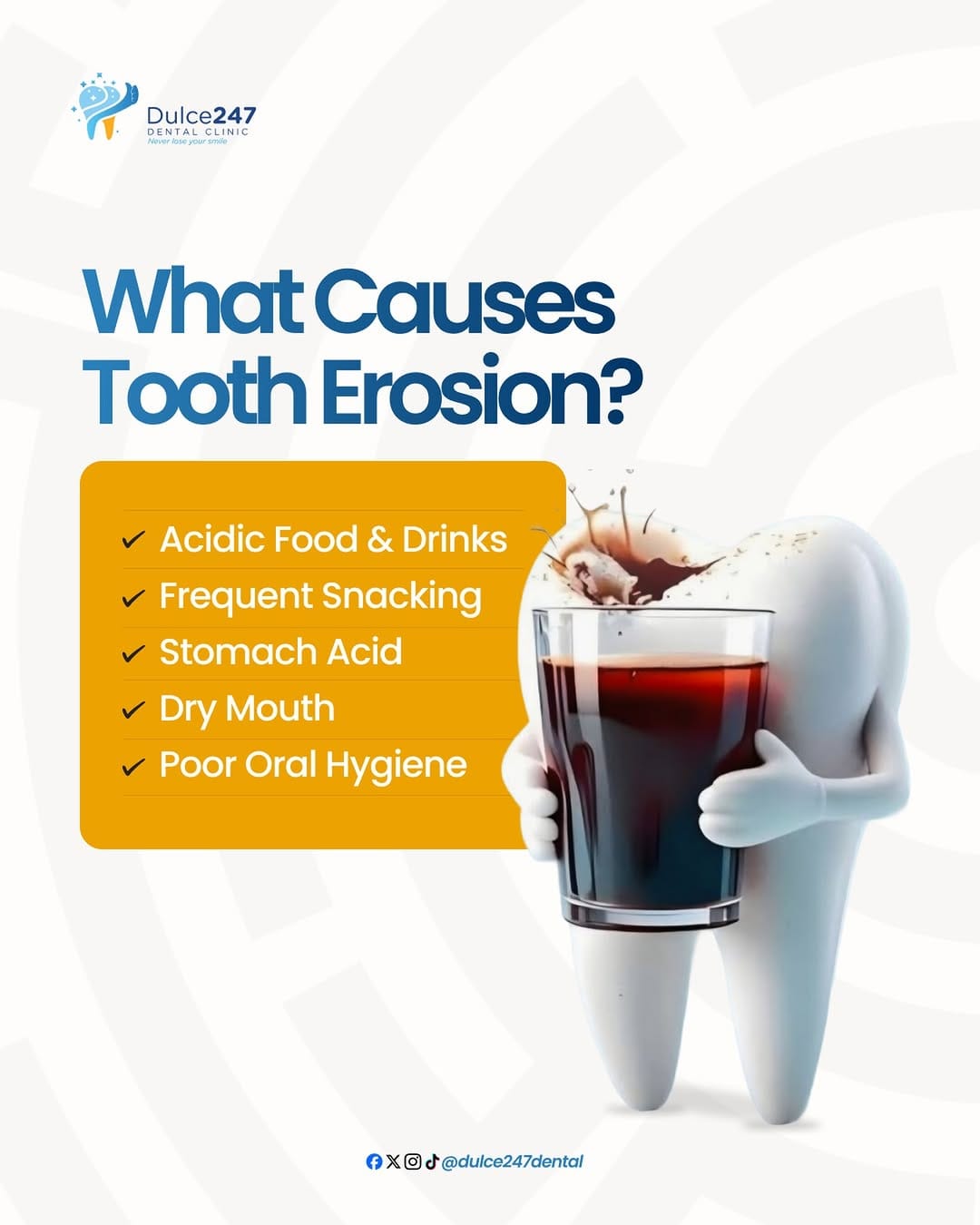 Dulce247
DENTAL CLINIC
Never lose your smile

What Causes Tooth Erosion?

✓ Acidic Food & Drinks
✓ Frequent Snacking
✓ Stomach Acid
✓ Dry Mouth
✓ Poor Oral Hygiene

@dulce247dental